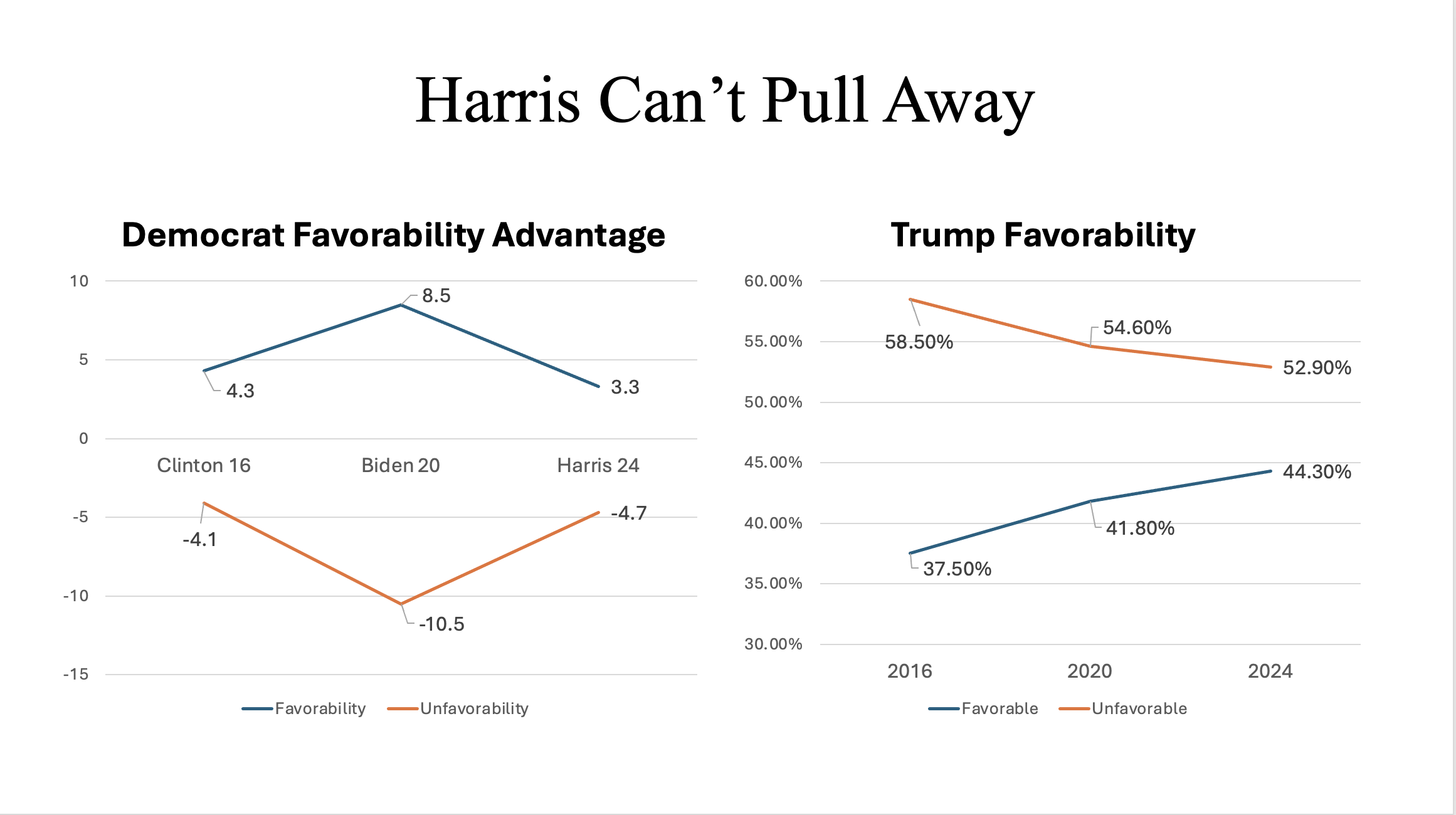 Harris Can’t Pull Away

Democrat Favorability Advantage

10
5
0
-5
-10
-15

8.5
4.3
3.3
Clinton 16
Biden 20
Harris 24
-4.1
-4.7
-10.5

Favorability
Unfavorability

Trump Favorability

60.00%
55.00%
50.00%
45.00%
40.00%
35.00%
30.00%

58.50%
54.60%
52.90%
44.30%
41.80%
37.50%

2016
2020
2024

Favorable
Unfavorable